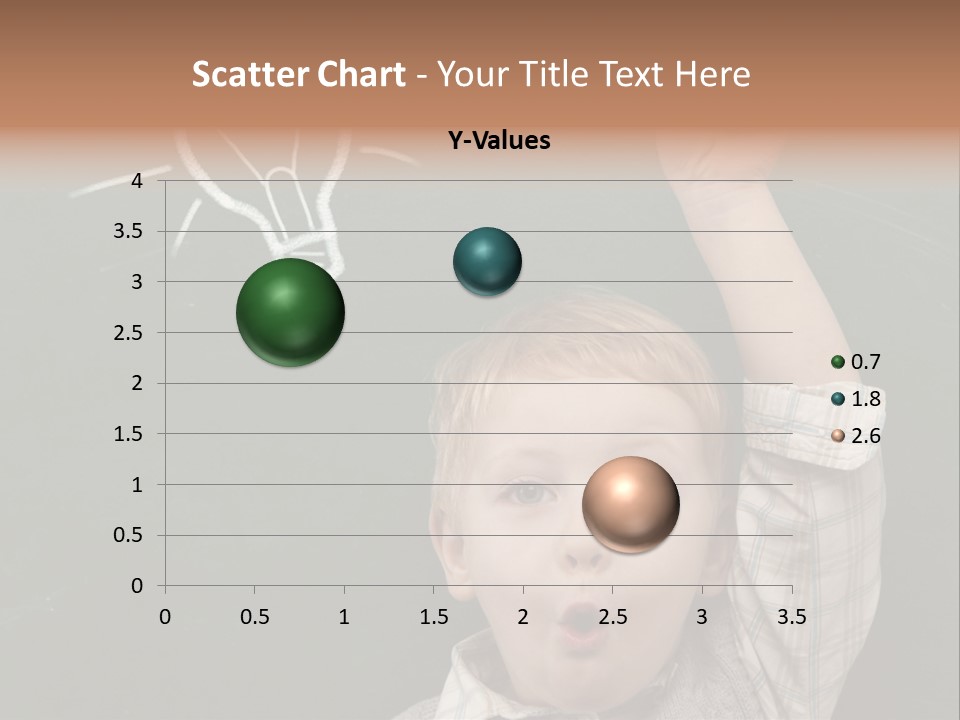 Scatter Chart - Your Title Text Here

Y-Values

4
3.5
3
2.5
2
1.5
1
0.5
0

0 0.5 1 1.5 2 2.5 3 3.5

0.7
1.8
2.6